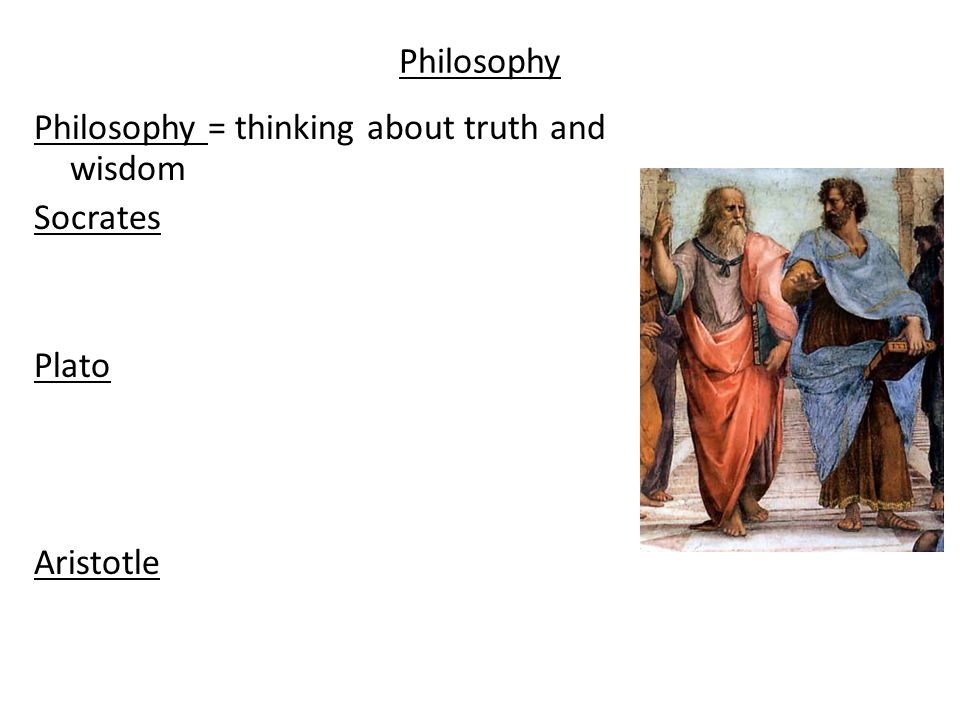 Philosophy

Philosophy = thinking about truth and wisdom

Socrates

Plato

Aristotle